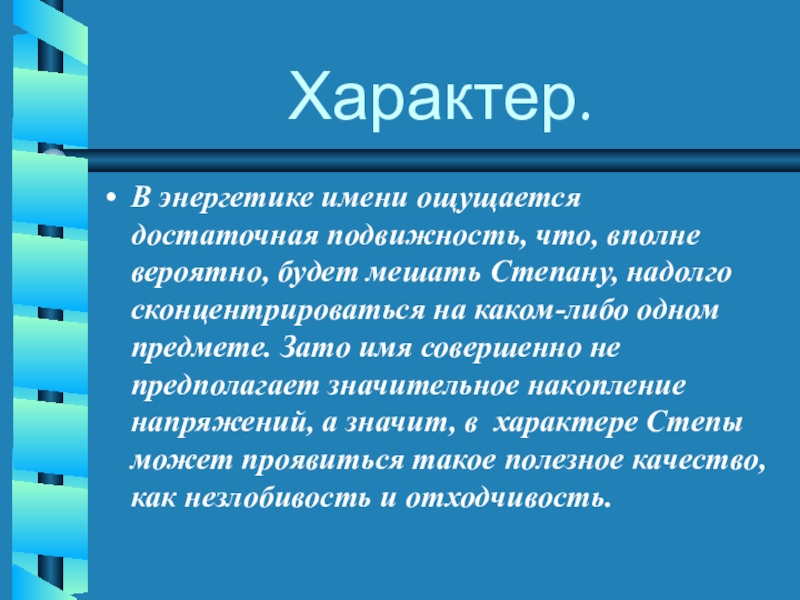 Характер.

• В энергетике имени ощущается достаточная подвижность, что, вполне вероятно, будет мешать Степану, надолго сконцентрироваться на каком-либо одном предмете. Зато имя совершенно не предполагает значительное накопление напряжений, а значит, в характере Степы может проявиться такое полезное качество, как незлобивость и отходчивость.